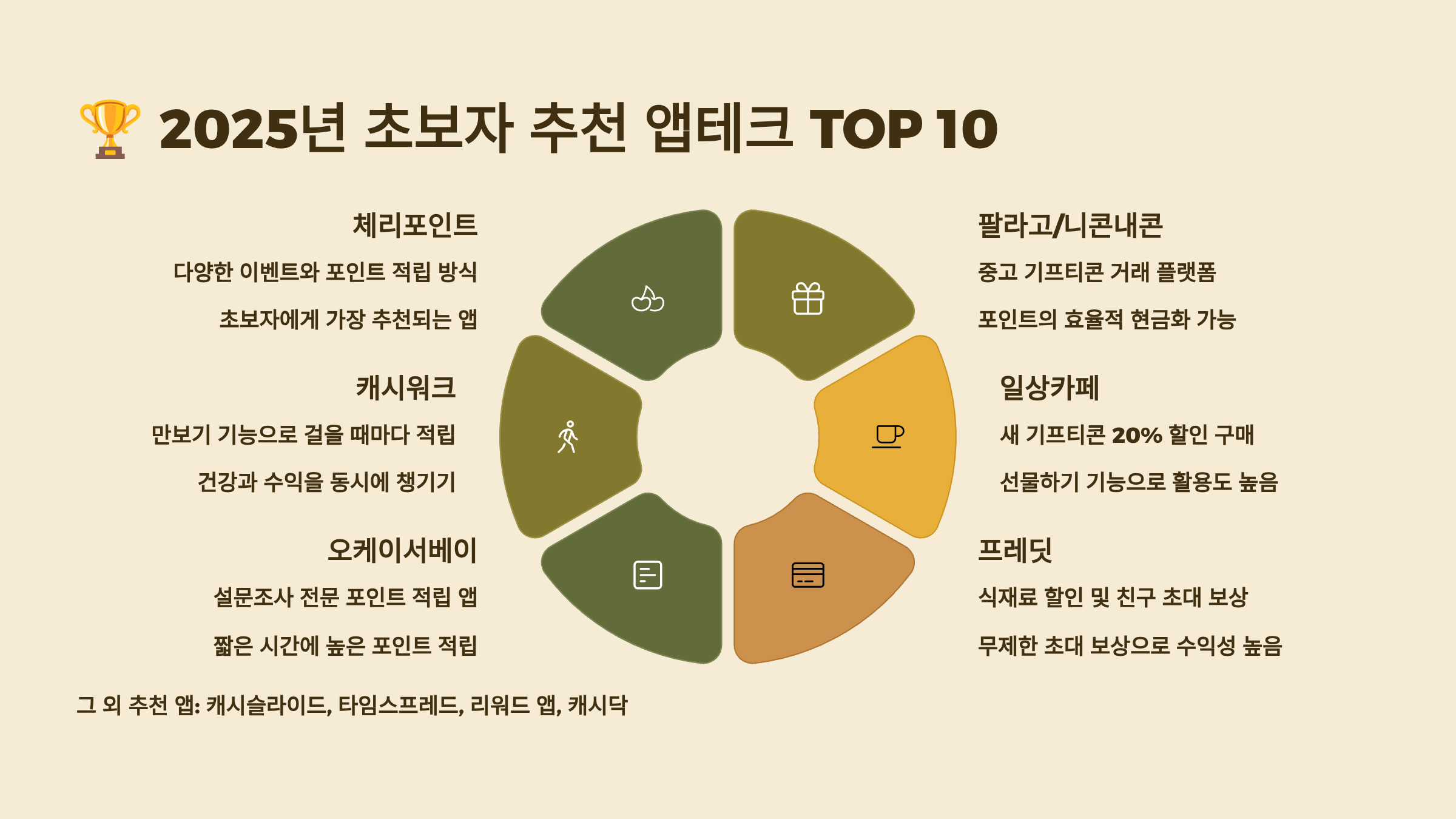 🏆 2025년 초보자 추천 앱테크 TOP 10

체리포인트

다양한 이벤트와 포인트 적립 방식

초보자에게 가장 추천되는 앱

캐시워크

만보기 기능으로 걸을 때마다 적립

건강과 수익을 동시에 챙기기

오케이서베이

설문조사 전문 포인트 적립 앱

짧은 시간에 높은 포인트 적립

팔라고/니콘내콘

중고 기프티콘 거래 플랫폼

포인트의 효율적 현금화 가능

일상카페

새 기프티콘 20% 할인 구매

선물하기 기능으로 활용도 높음

프레딧

식재료 할인 및 친구 초대 보상

무제한 초대 보상으로 수익성 높음

그 외 추천 앱: 캐시슬라이드, 타임스프레드, 리워드 앱, 캐시닥